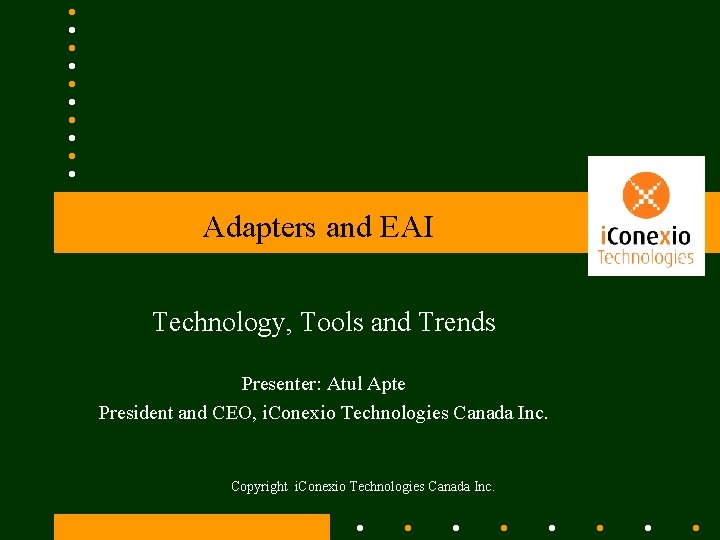 Adapters and EAI

iConexio
Technologies

Technology, Tools and Trends

Presenter: Atul Apte
President and CEO, iConexio Technologies Canada Inc.

Copyright iConexio Technologies Canada Inc.